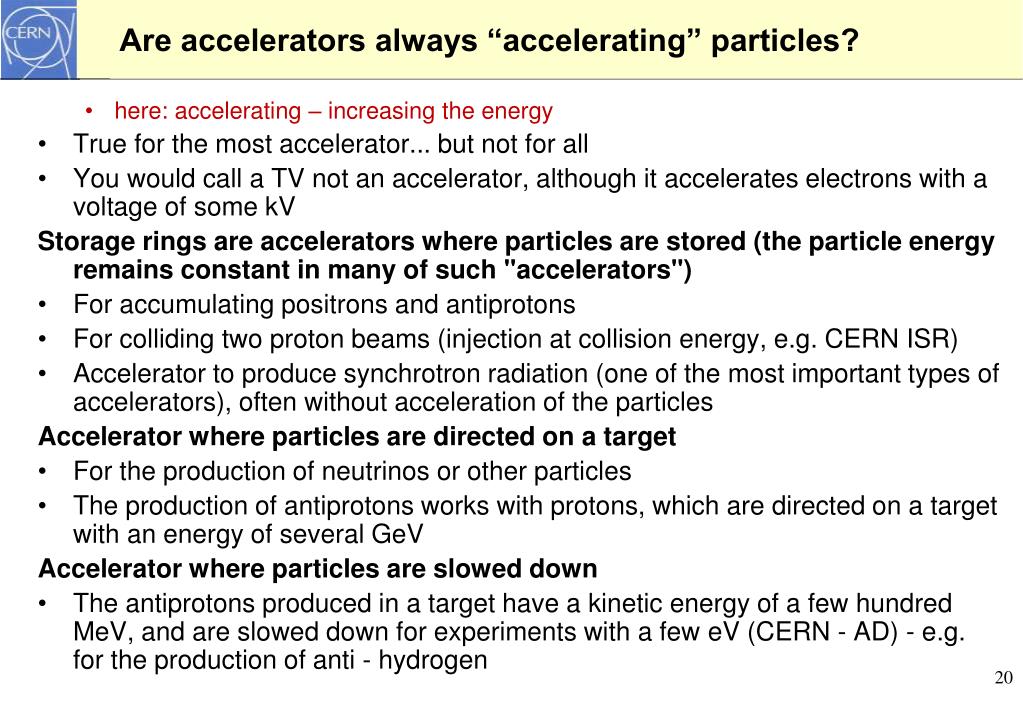 CERN

Are accelerators always “accelerating” particles?

• here: accelerating – increasing the energy
• True for the most accelerator... but not for all
• You would call a TV not an accelerator, although it accelerates electrons with a voltage of some kV

Storage rings are accelerators where particles are stored (the particle energy remains constant in many of such "accelerators")
• For accumulating positrons and antiprotons
• For colliding two proton beams (injection at collision energy, e.g. CERN ISR)
• Accelerator to produce synchrotron radiation (one of the most important types of accelerators), often without acceleration of the particles

Accelerator where particles are directed on a target
• For the production of neutrinos or other particles
• The production of antiprotons works with protons, which are directed on a target with an energy of several GeV

Accelerator where particles are slowed down
• The antiprotons produced in a target have a kinetic energy of a few hundred MeV, and are slowed down for experiments with a few eV (CERN - AD) - e.g. for the production of anti - hydrogen

20